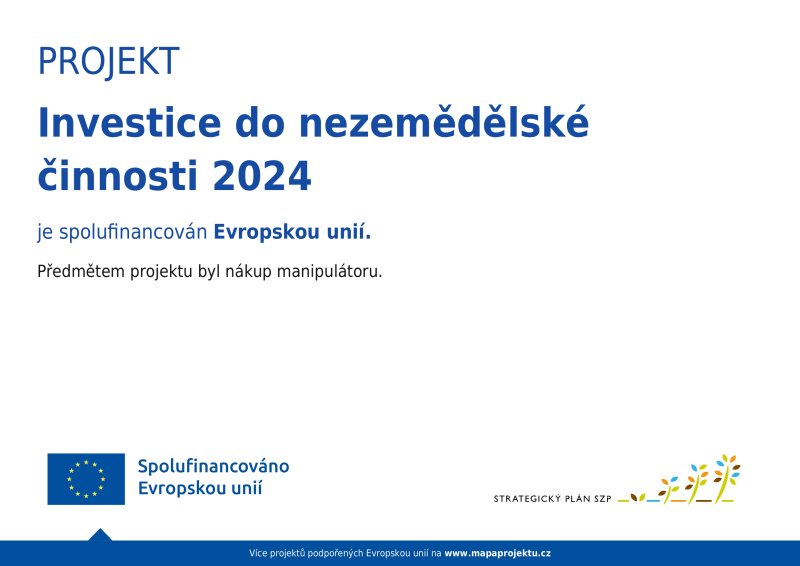 PROJEKT

Investice do nezemědělské činnosti 2024

je spolufinancován Evropskou unií.

Předmětem projektu byl nákup manipulátoru.

Spolufinancováno Evropskou unií

STRATEGICKÝ PLÁN SZP

Více projektů podpořených Evropskou unií na www.mapaprojektu.cz